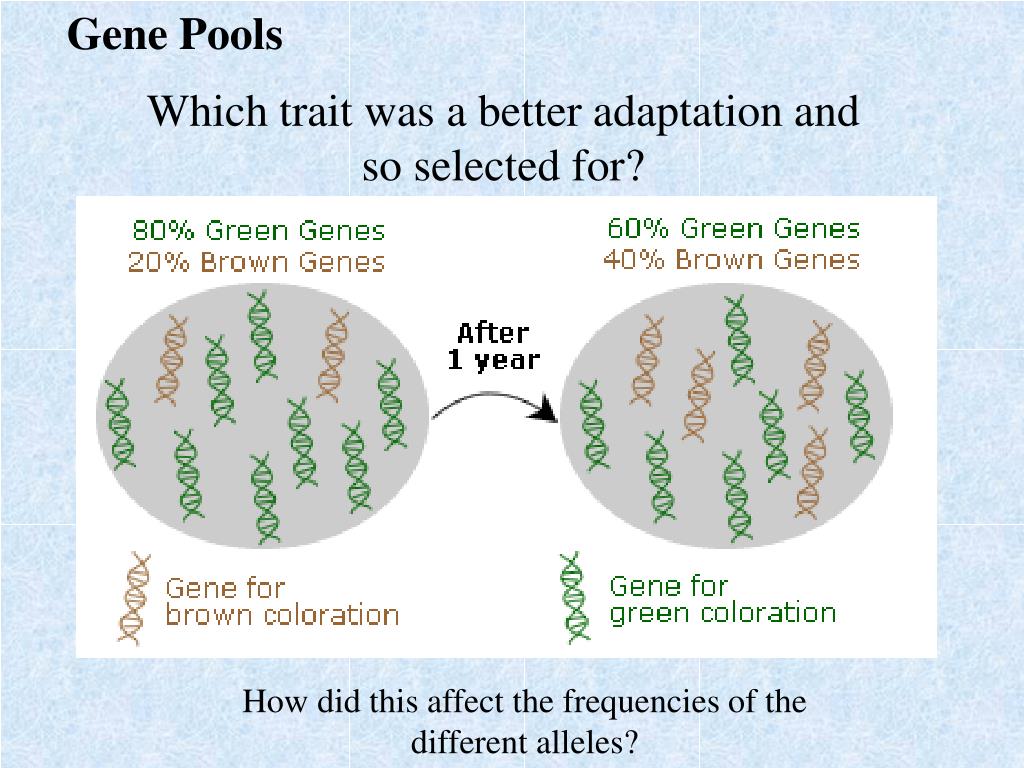 Gene Pools

Which trait was a better adaptation and so selected for?

80% Green Genes
20% Brown Genes

After 1 year

60% Green Genes
40% Brown Genes

Gene for brown coloration

Gene for green coloration

How did this affect the frequencies of the different alleles?